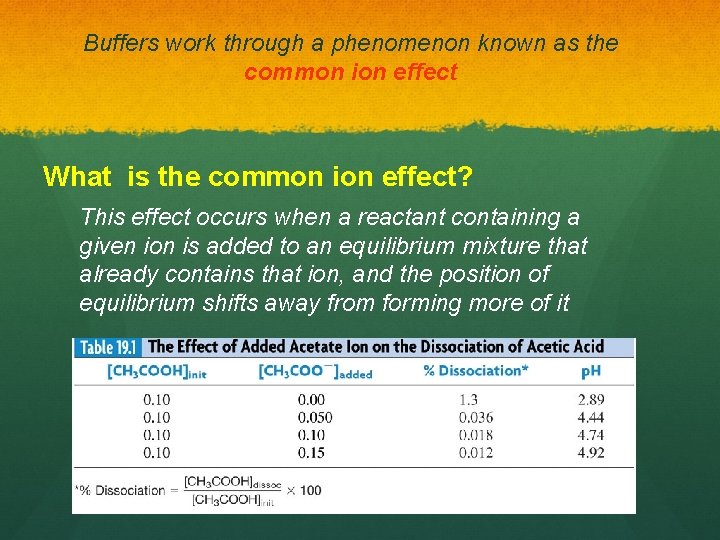 Buffers work through a phenomenon known as the common ion effect

What is the common ion effect?

This effect occurs when a reactant containing a given ion is added to an equilibrium mixture that already contains that ion, and the position of equilibrium shifts away from forming more of it

Table 19.1 The Effect of Added Acetate Ion on the Dissociation of Acetic Acid

| $[CH_3COOH]_{init}$ | $[CH_3COO^-]_{added}$ | % Dissociation* | pH |
|---|---|---|---|
| 0.10 | 0.00 | 1.3 | 2.89 |
| 0.10 | 0.050 | 0.036 | 4.44 |
| 0.10 | 0.10 | 0.018 | 4.74 |
| 0.10 | 0.15 | 0.012 | 4.92 |

*% Dissociation = $\frac{[CH_3COOH]_{dissoc}}{[CH_3COOH]_{init}} \times 100$